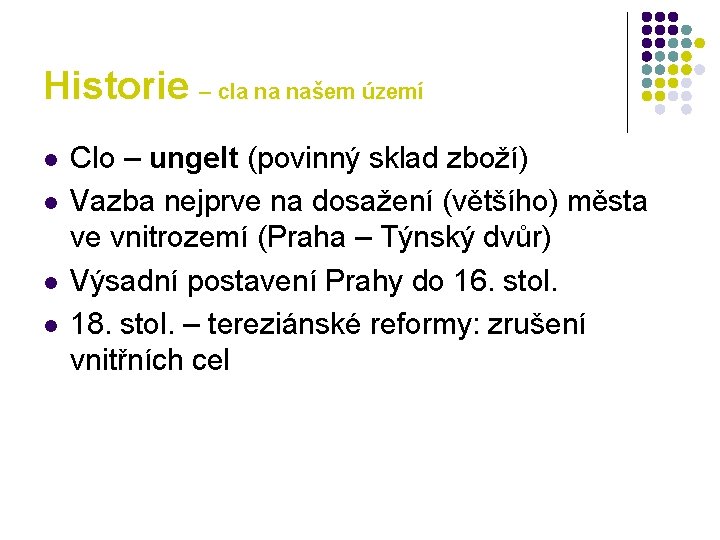 Historie – cla na našem území

- Clo – ungelt (povinný sklad zboží)
- Vazba nejprve na dosažení (většího) města ve vnitrozemí (Praha – Týnský dvůr)
- Výsadní postavení Prahy do 16. stol.
- 18. stol. – tereziánské reformy: zrušení vnitřních cel